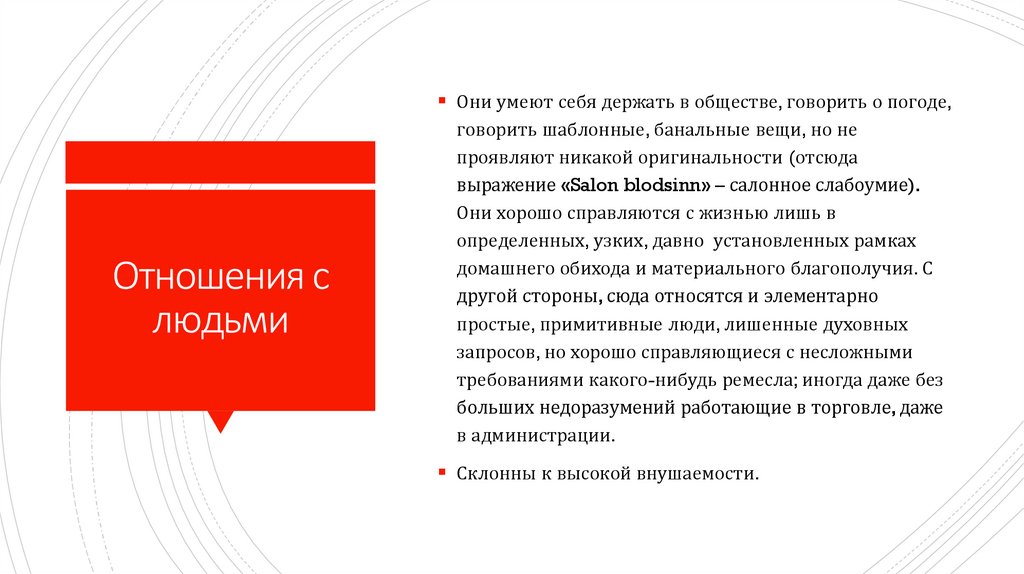 Отношения с людьми

Они умеют себя держать в обществе, говорить о погоде, говорить шаблонные, банальные вещи, но не проявляют никакой оригинальности (отсюда выражение «Salon blodsinn» – салонное слабоумие). Они хорошо справляются с жизнью лишь в определенных, узких, давно установленных рамках домашнего обихода и материального благополучия. С другой стороны, сюда относятся и элементарно простые, примитивные люди, лишенные духовных запросов, но хорошо справляющиеся с несложными требованиями какого-нибудь ремесла; иногда даже без больших недоразумений работающие в торговле, даже в администрации.

Склонны к высокой внушаемости.